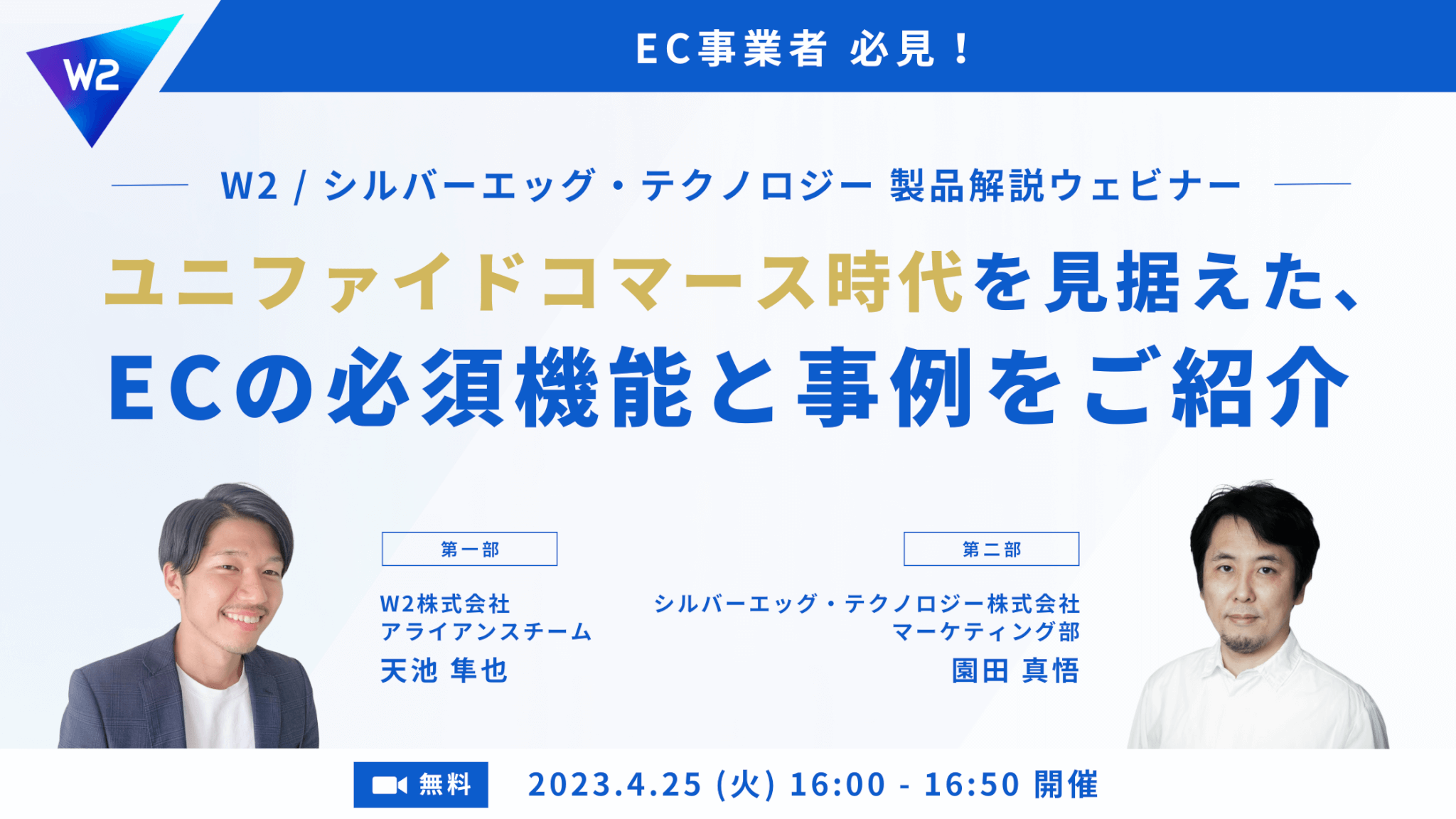 W2

EC事業者 必見！

W2 / シルバーエッグ・テクノロジー 製品解説ウェビナー

ユニファイドコマース時代を見据えた、
ECの必須機能と事例をご紹介

第一部

W2株式会社
アライアンスチーム
天池 隼也

第二部

シルバーエッグ・テクノロジー株式会社
マーケティング部
園田 真悟

無料

2023.4.25 (火) 16:00 - 16:50 開催